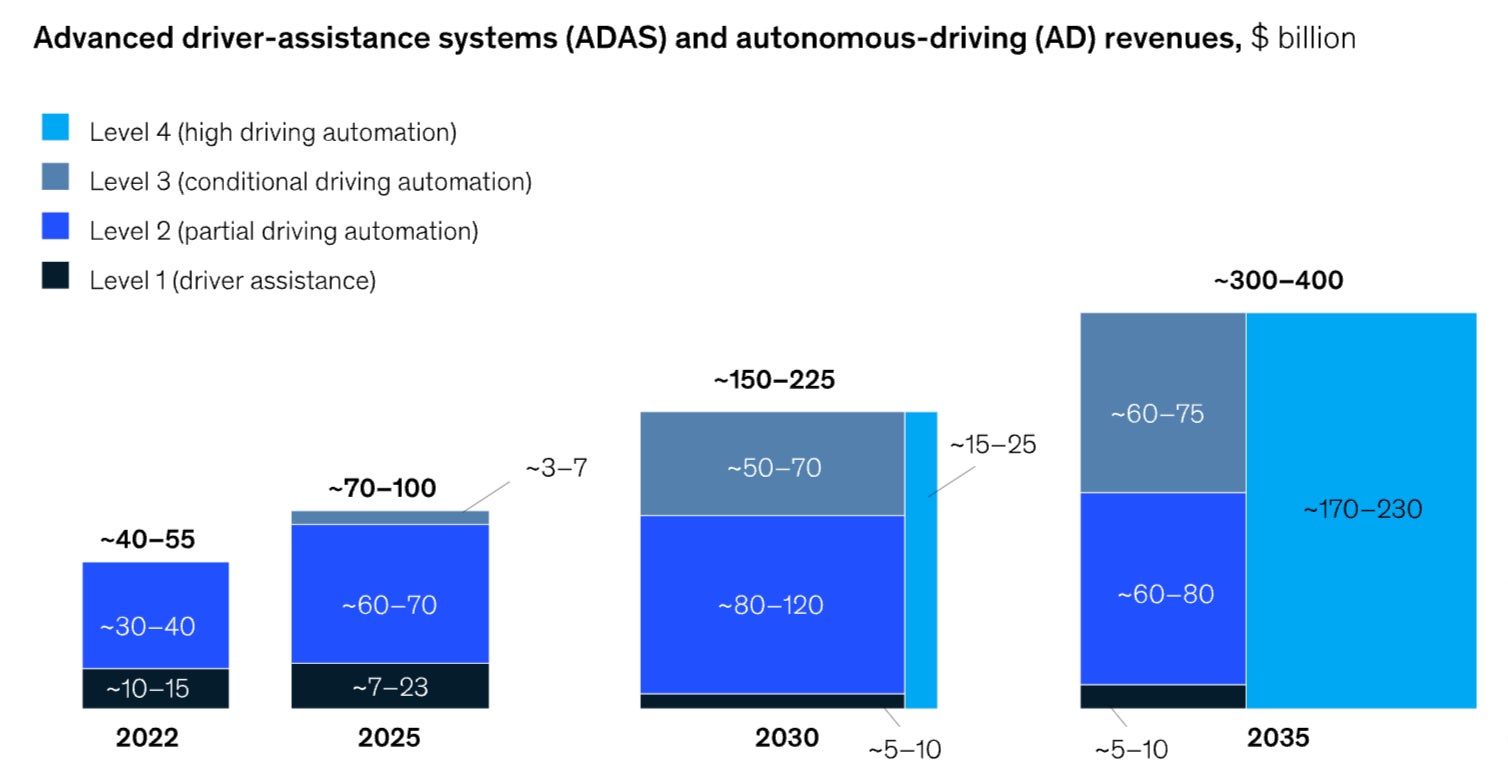 Advanced driver-assistance systems (ADAS) and autonomous-driving (AD) revenues, $ billion

Level 4 (high driving automation)
Level 3 (conditional driving automation)
Level 2 (partial driving automation)
Level 1 (driver assistance)

~40–55
~30–40
~10–15
2022

~70–100
~3–7
~60–70
~7–23
2025

~150–225
~50–70
~15–25
~80–120
~5–10
2030

~300–400
~60–75
~170–230
~60–80
~5–10
2035